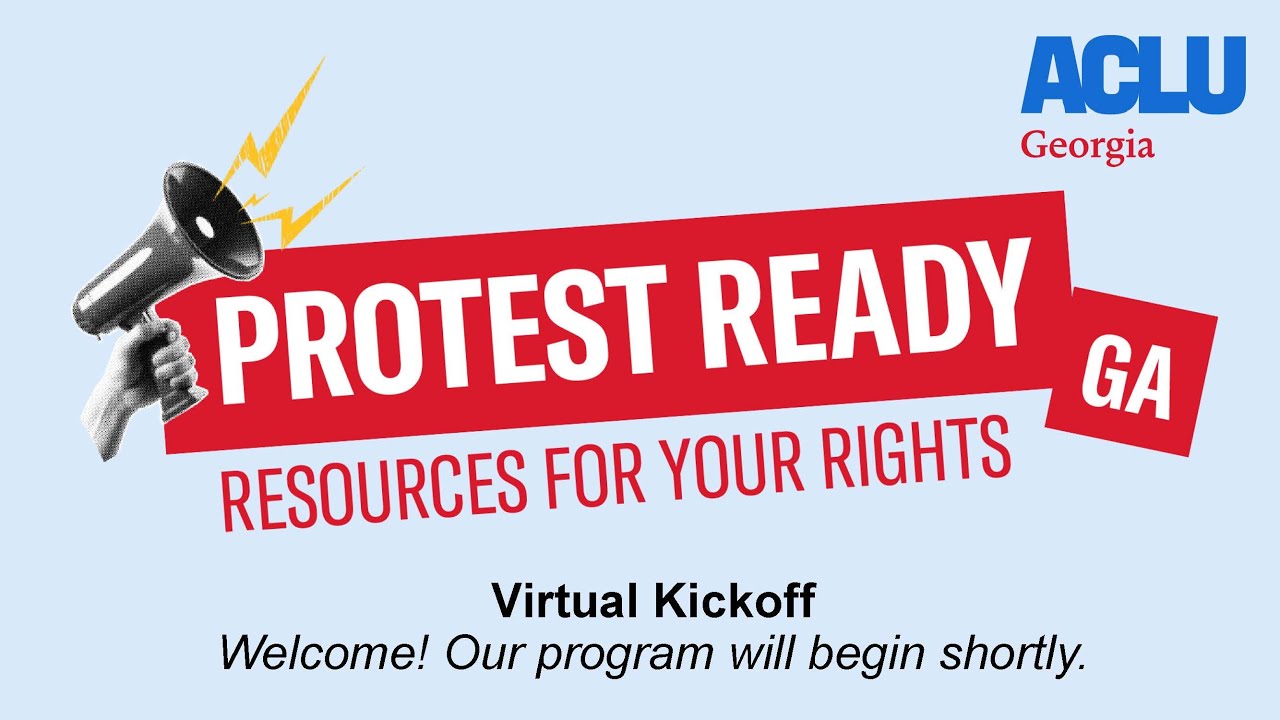 ACLU
Georgia

PROTEST READY GA
RESOURCES FOR YOUR RIGHTS

Virtual Kickoff
Welcome! Our program will begin shortly.